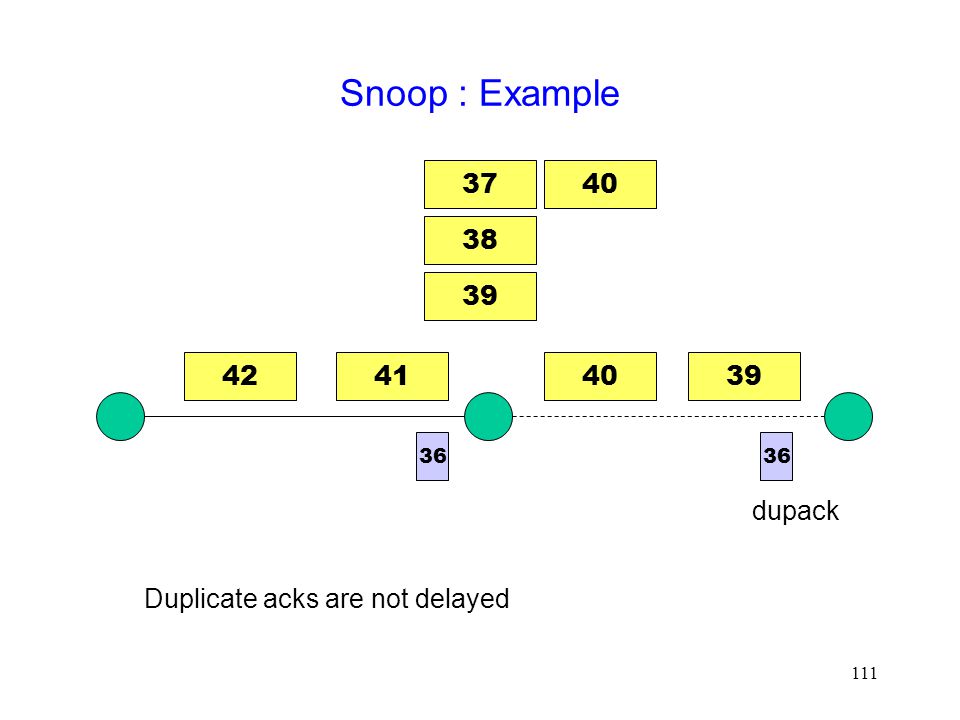 Snoop : Example

37
40
38
39

42
41
40
39

36
36

dupack

Duplicate acks are not delayed

111